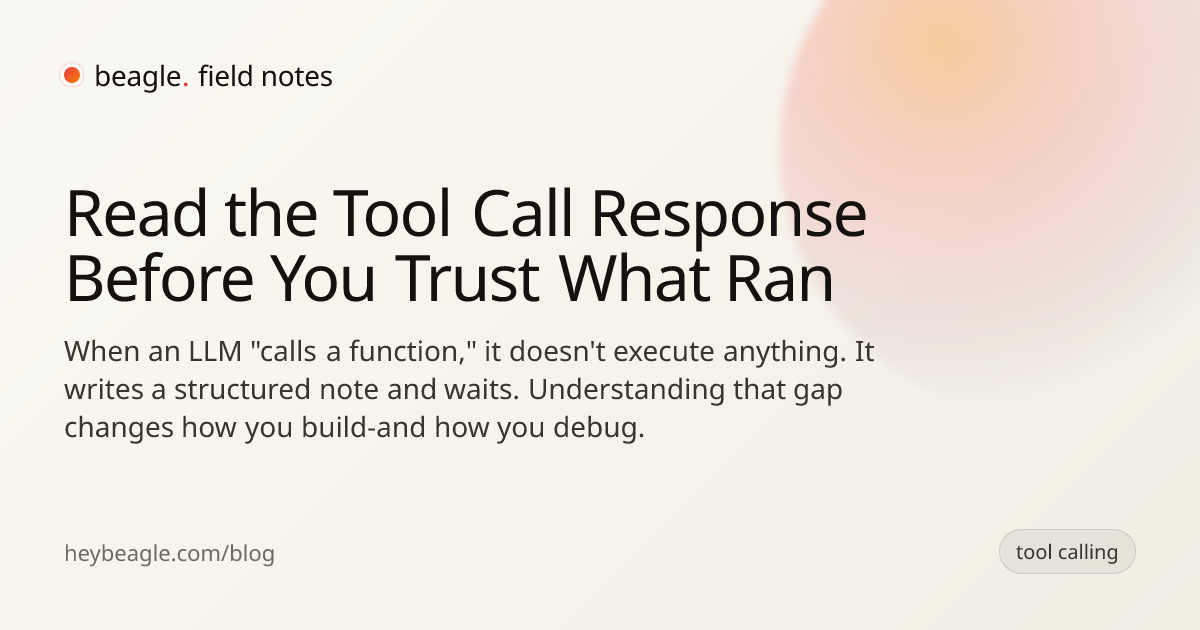 beagle. field notes

Read the Tool Call Response Before You Trust What Ran

When an LLM "calls a function," it doesn't execute anything. It writes a structured note and waits. Understanding that gap changes how you build-and how you debug.

heybeagle.com/blog

tool calling